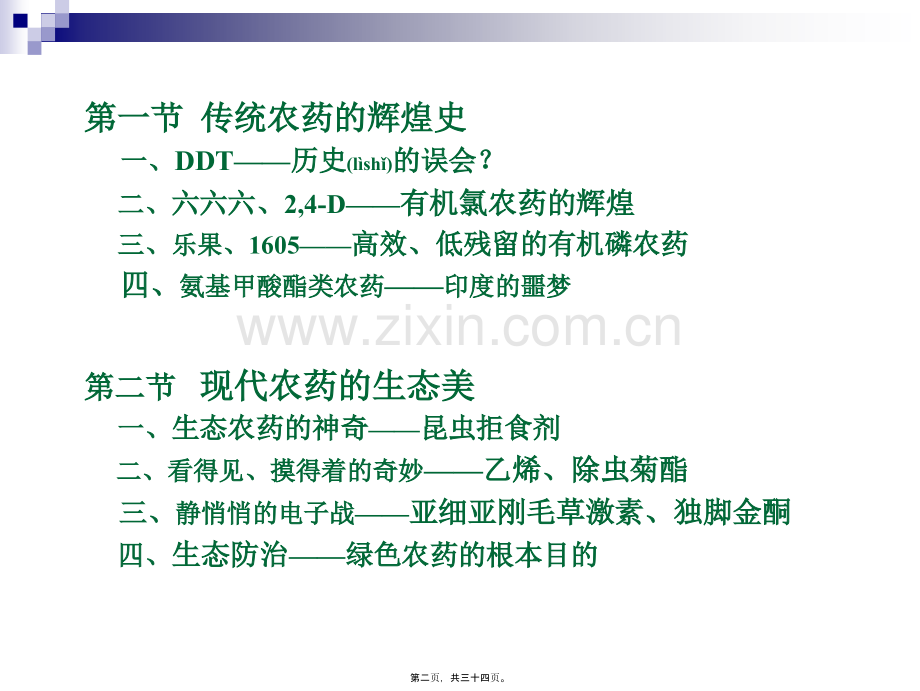 第一节 传统农药的辉煌史

一、DDT——历史(lìshǐ)的误会？

二、六六六、2,4-D——有机氯农药的辉煌

三、乐果、1605——高效、低残留的有机磷农药

四、氨基甲酸酯类农药——印度的噩梦

www.zixin.com.cn

第二节 现代农药的生态美

一、生态农药的神奇——昆虫拒食剂

二、看得见、摸得着的奇妙——乙烯、除虫菊酯

三、静悄悄的电子战——亚细亚刚毛草激素、独脚金酮

四、生态防治——绿色农药的根本目的

第二页，共三十四页。